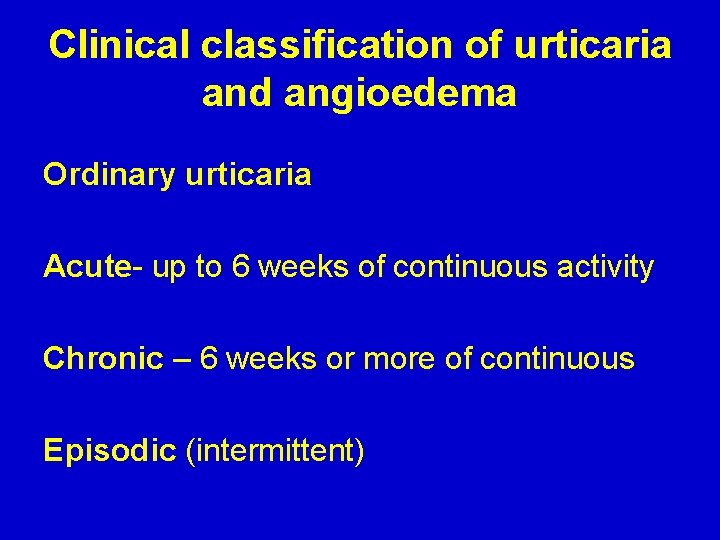 Clinical classification of urticaria and angioedema

Ordinary urticaria

Acute- up to 6 weeks of continuous activity

Chronic – 6 weeks or more of continuous

Episodic (intermittent)